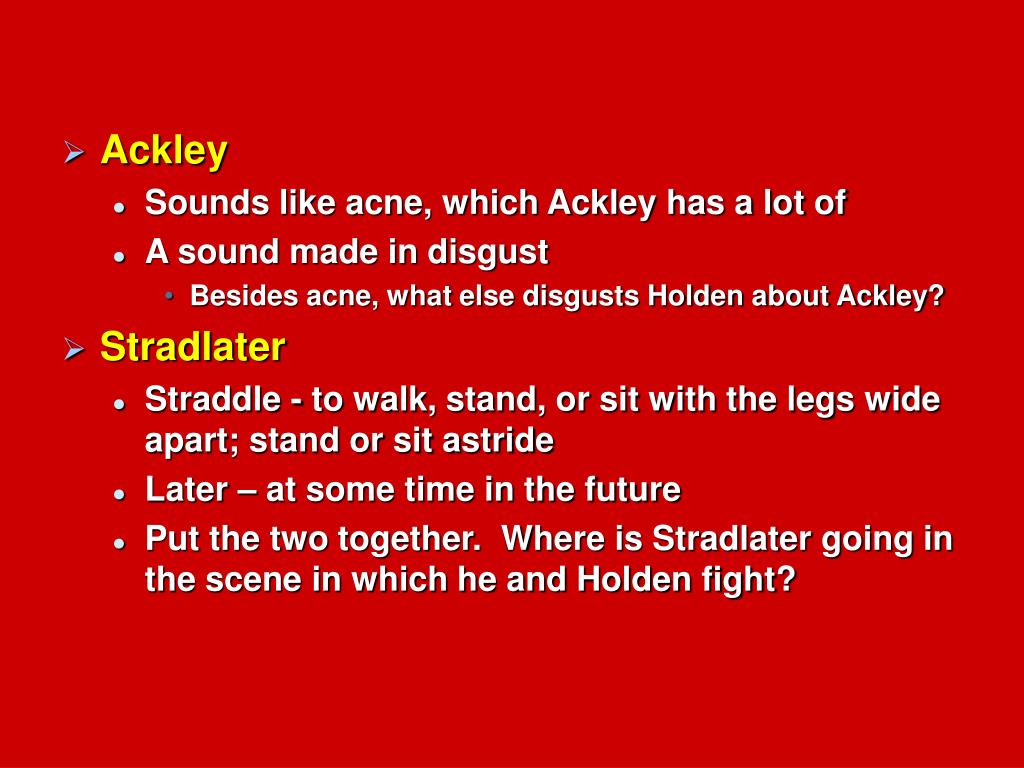 Ackley

Sounds like acne, which Ackley has a lot of

A sound made in disgust

Besides acne, what else disgusts Holden about Ackley?

Stradlater

Straddle - to walk, stand, or sit with the legs wide apart; stand or sit astride

Later – at some time in the future

Put the two together. Where is Stradlater going in the scene in which he and Holden fight?